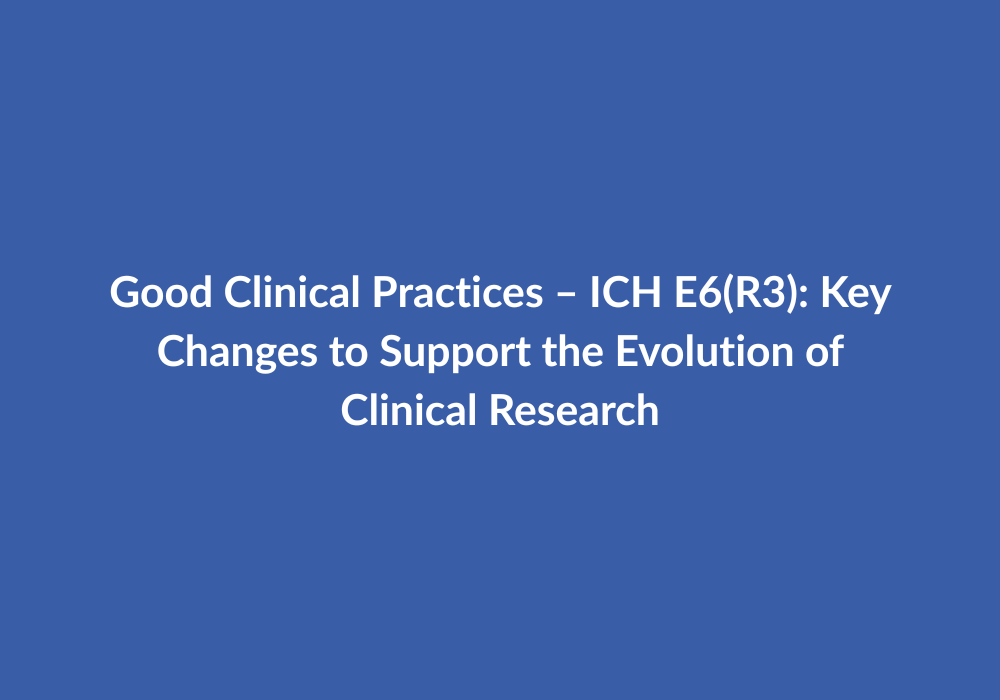 Good Clinical Practices – ICH E6(R3): Key Changes to Support the Evolution of Clinical Research